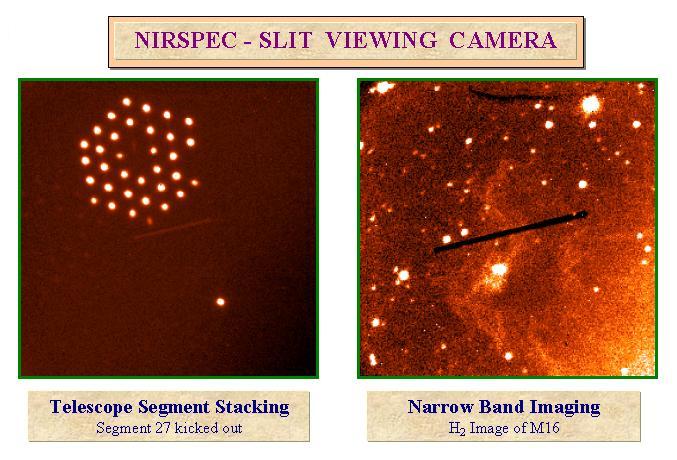 NIRSPEC - SLIT VIEWING CAMERA

Telescope Segment Stacking
Segment 27 kicked out

Narrow Band Imaging
$H_2$ Image of M16